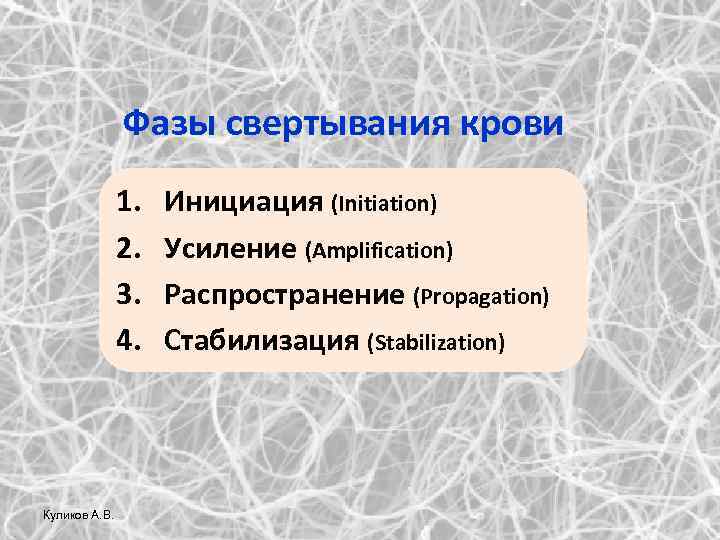 Фазы свертывания крови

1. Инициация (Initiation)
2. Усиление (Amplification)
3. Распространение (Propagation)
4. Стабилизация (Stabilization)

Куликов А.В.